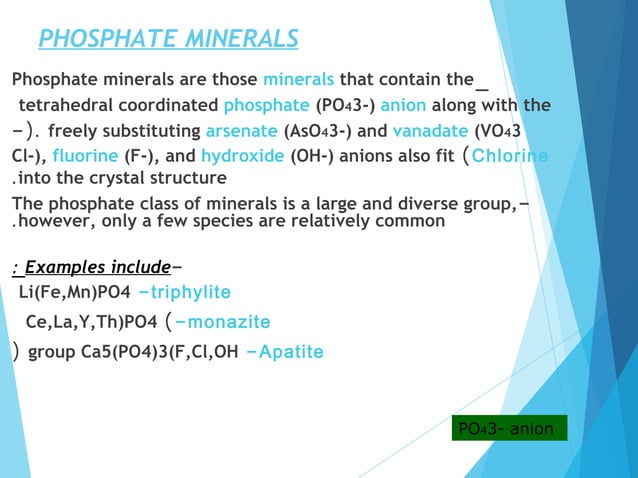 PHOSPHATE MINERALS

Phosphate minerals are those minerals that contain the_ tetrahedral coordinated phosphate (PO43-) anion along with the −). freely substituting arsenate (AsO43-) and vanadate (VO43 Cl-), fluorine (F-), and hydroxide (OH-) anions also fit (Chlorine .into the crystal structure

The phosphate class of minerals is a large and diverse group,− .however, only a few species are relatively common

: Examples include−

Li(Fe,Mn)PO4 −triphylite

Ce,La,Y,Th)PO4 (−monazite

) group Ca5(PO4)3(F,Cl,OH −Apatite

PO43- anion